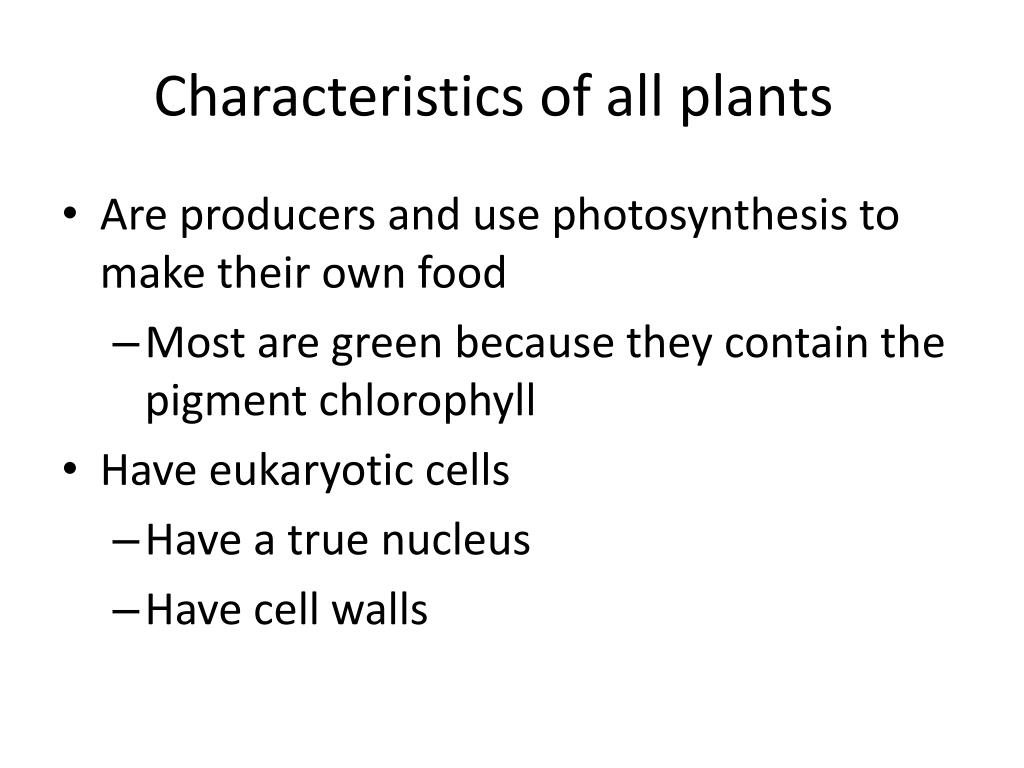 Characteristics of all plants

• Are producers and use photosynthesis to make their own food
– Most are green because they contain the pigment chlorophyll
• Have eukaryotic cells
– Have a true nucleus
– Have cell walls